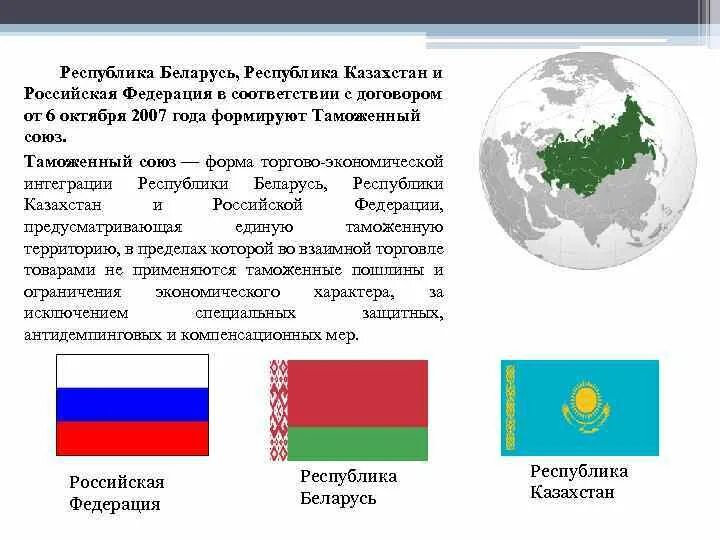 Республика Беларусь, Республика Казахстан и Российская Федерация в соответствии с договором от 6 октября 2007 года формируют Таможенный союз.

Таможенный союз — форма торгово-экономической интеграции Республики Беларусь, Республики Казахстан и Российской Федерации, предусматривающая единую таможенную территорию, в пределах которой во взаимной торговле товарами не применяются таможенные пошлины и ограничения экономического характера, за исключением специальных защитных, антидемпинговых и компенсационных мер.

Российская Федерация

Республика Беларусь

Республика Казахстан